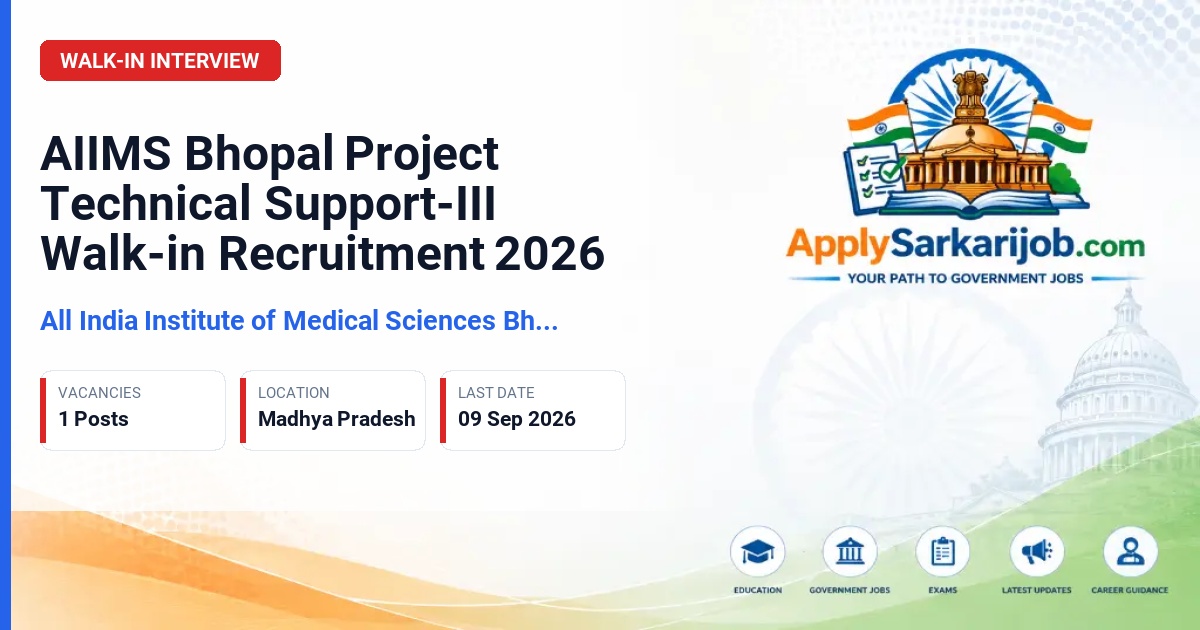 WALK-IN INTERVIEW

AIIMS Bhopal Project Technical Support-III Walk-in Recruitment 2026

All India Institute of Medical Sciences Bh...

VACANCIES
1 Posts

LOCATION
Madhya Pradesh

LAST DATE
09 Sep 2026

ApplySarkarijob.com
YOUR PATH TO GOVERNMENT JOBS

EDUCATION

GOVERNMENT JOBS

EXAMS

LATEST UPDATES

CAREER GUIDANCE